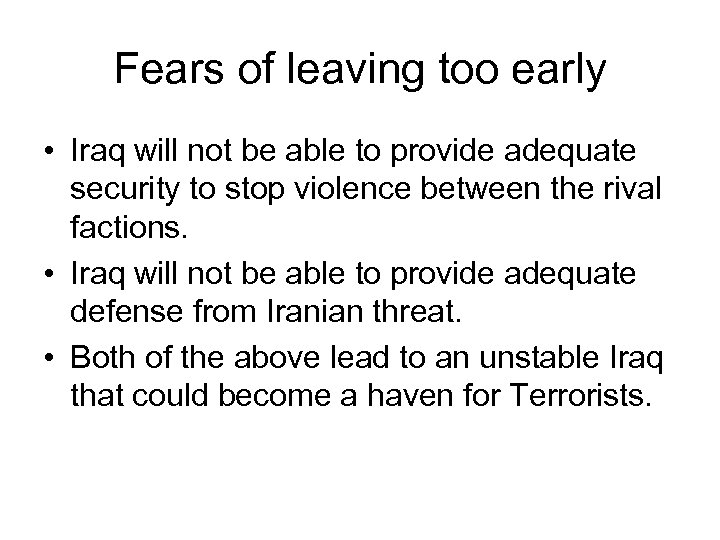 Fears of leaving too early

• Iraq will not be able to provide adequate security to stop violence between the rival factions.
• Iraq will not be able to provide adequate defense from Iranian threat.
• Both of the above lead to an unstable Iraq that could become a haven for Terrorists.